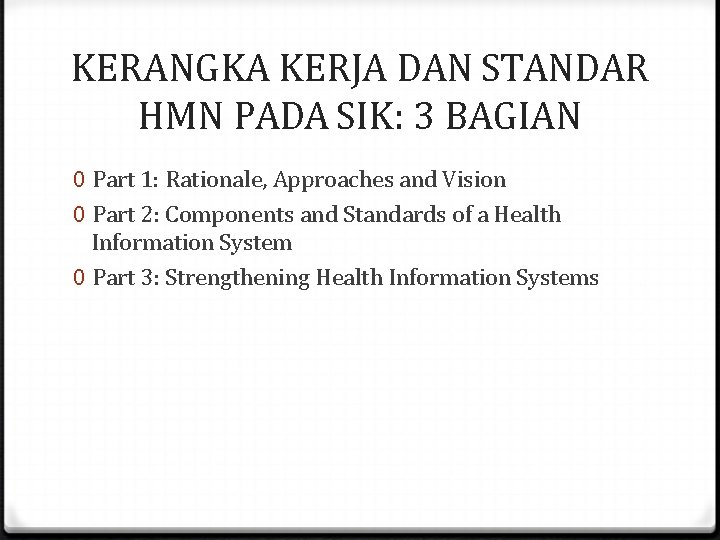 KERANGKA KERJA DAN STANDAR HMN PADA SIK: 3 BAGIAN

0 Part 1: Rationale, Approaches and Vision
0 Part 2: Components and Standards of a Health Information System
0 Part 3: Strengthening Health Information Systems